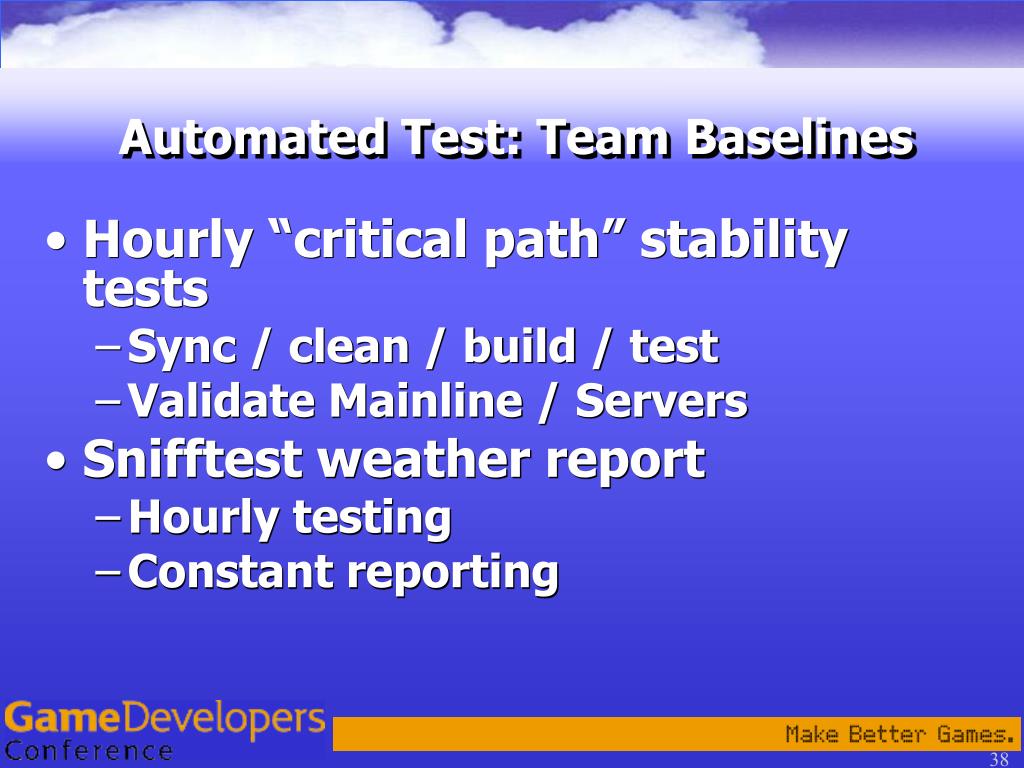 Automated Test: Team Baselines

• Hourly “critical path” stability tests
 – Sync / clean / build / test
 – Validate Mainline / Servers
• Snifftest weather report
 – Hourly testing
 – Constant reporting

GameDevelopers Conference

Make Better Games.

38